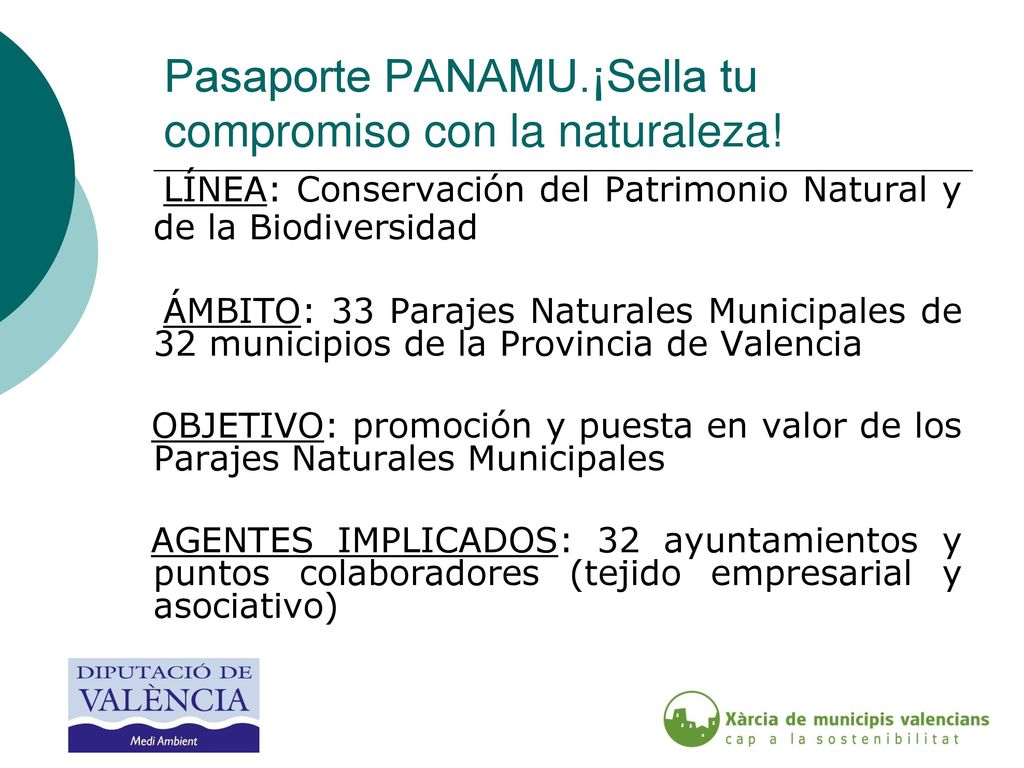 Pasaporte PANAMU.¡Sella tu compromiso con la naturaleza!

LÍNEA: Conservación del Patrimonio Natural y de la Biodiversidad

ÁMBITO: 33 Parajes Naturales Municipales de 32 municipios de la Provincia de Valencia

OBJETIVO: promoción y puesta en valor de los Parajes Naturales Municipales

AGENTES IMPLICADOS: 32 ayuntamientos y puntos colaboradores (tejido empresarial y asociativo)

DIPUTACIÓ DE VALÈNCIA
Medi Ambient

Xàrcia de municipis valencians
cap a la sostenibilitat